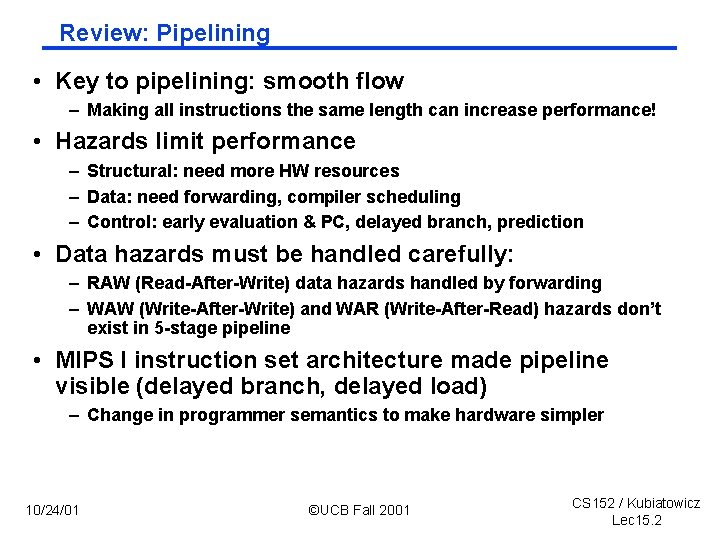 Review: Pipelining

• Key to pipelining: smooth flow
– Making all instructions the same length can increase performance!

• Hazards limit performance
– Structural: need more HW resources
– Data: need forwarding, compiler scheduling
– Control: early evaluation & PC, delayed branch, prediction

• Data hazards must be handled carefully:
– RAW (Read-After-Write) data hazards handled by forwarding
– WAW (Write-After-Write) and WAR (Write-After-Read) hazards don't exist in 5-stage pipeline

• MIPS I instruction set architecture made pipeline visible (delayed branch, delayed load)
– Change in programmer semantics to make hardware simpler

10/24/01

©UCB Fall 2001

CS152 / Kubiatowicz
Lec15.2